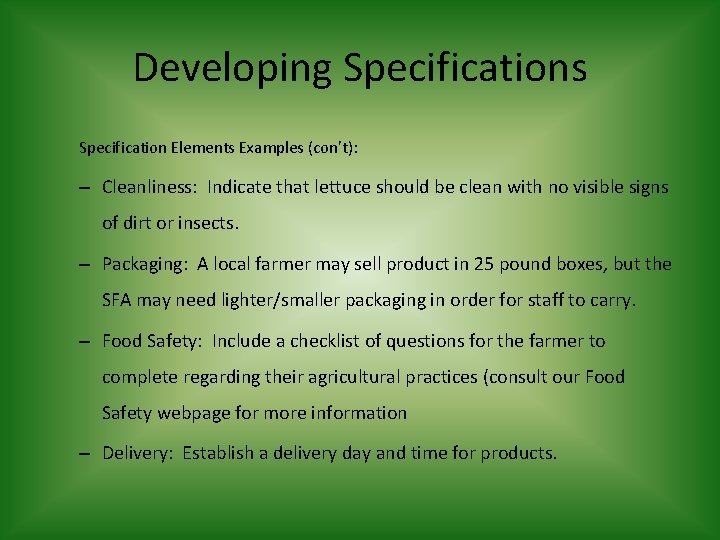 Developing Specifications

Specification Elements Examples (con't):

– Cleanliness: Indicate that lettuce should be clean with no visible signs of dirt or insects.

– Packaging: A local farmer may sell product in 25 pound boxes, but the SFA may need lighter/smaller packaging in order for staff to carry.

– Food Safety: Include a checklist of questions for the farmer to complete regarding their agricultural practices (consult our Food Safety webpage for more information

– Delivery: Establish a delivery day and time for products.